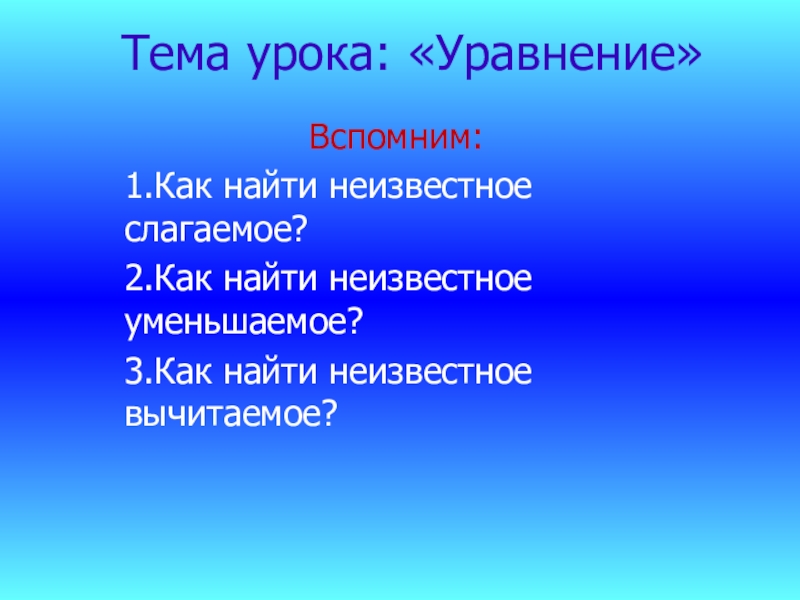 Тема урока: «Уравнение»

Вспомним:

1.Как найти неизвестное слагаемое?

2.Как найти неизвестное уменьшаемое?

3.Как найти неизвестное вычитаемое?